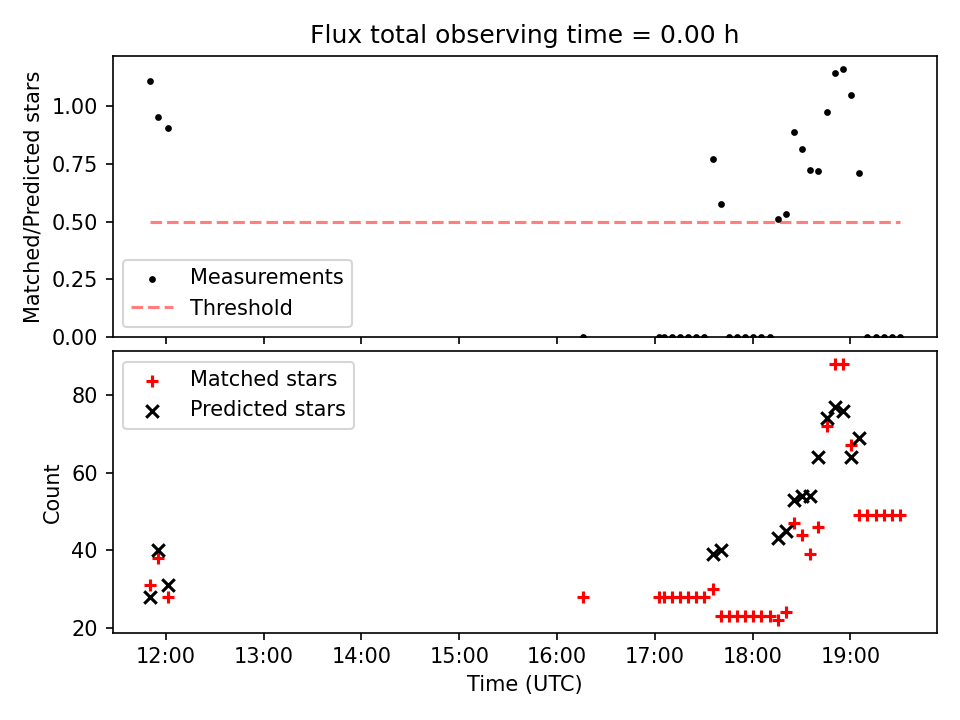 Flux total observing time = 0.00 h

Matched/Predicted stars

1.00
0.75
0.50
0.25
0.00

Measurements
Threshold

Matched stars
Predicted stars

Count

80
60
40
20

12:00
13:00
14:00
15:00
16:00
17:00
18:00
19:00

Time (UTC)